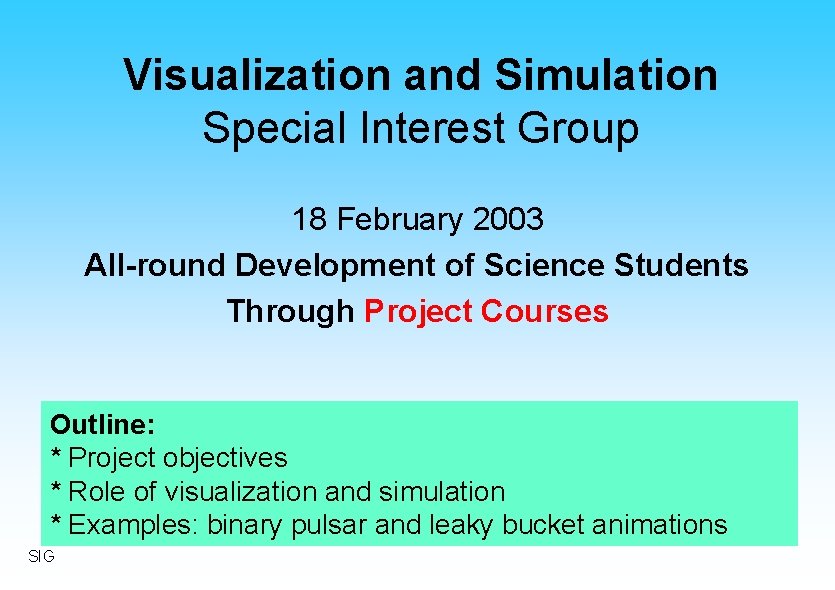 Visualization and Simulation
Special Interest Group

18 February 2003
All-round Development of Science Students
Through Project Courses

Outline:
* Project objectives
* Role of visualization and simulation
* Examples: binary pulsar and leaky bucket animations

SIG